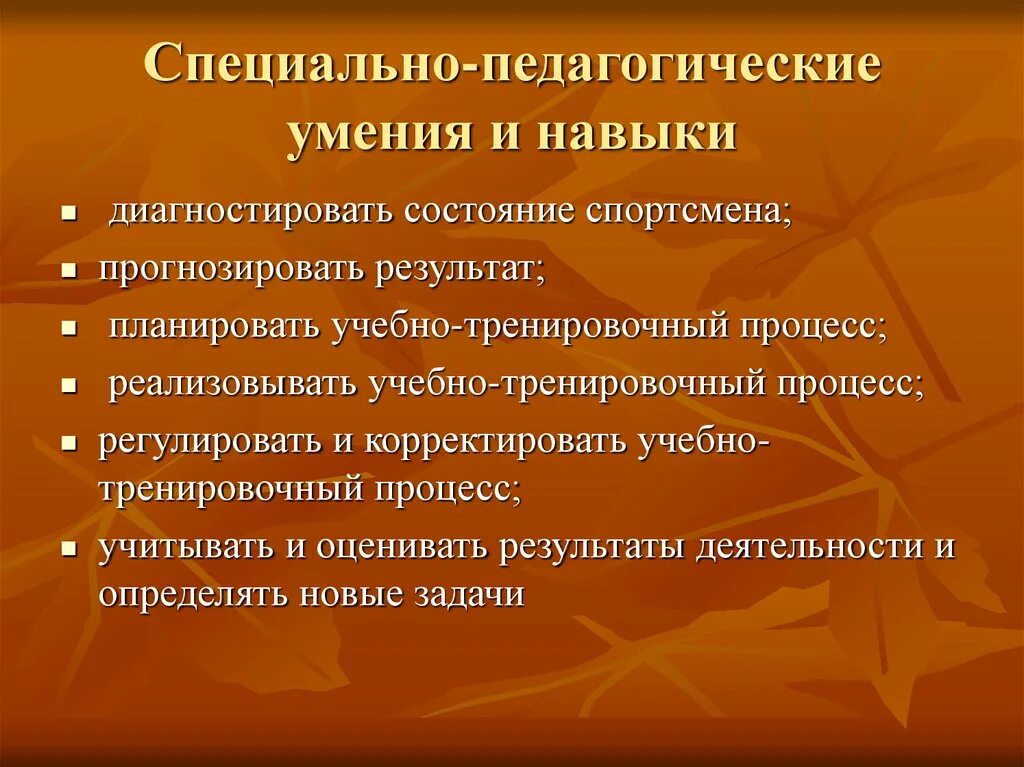 Специально-педагогические умения и навыки

- диагностировать состояние спортсмена;
- прогнозировать результат;
- планировать учебно-тренировочный процесс;
- реализовывать учебно-тренировочный процесс;
- регулировать и корректировать учебно-тренировочный процесс;
- учитывать и оценивать результаты деятельности и определять новые задачи